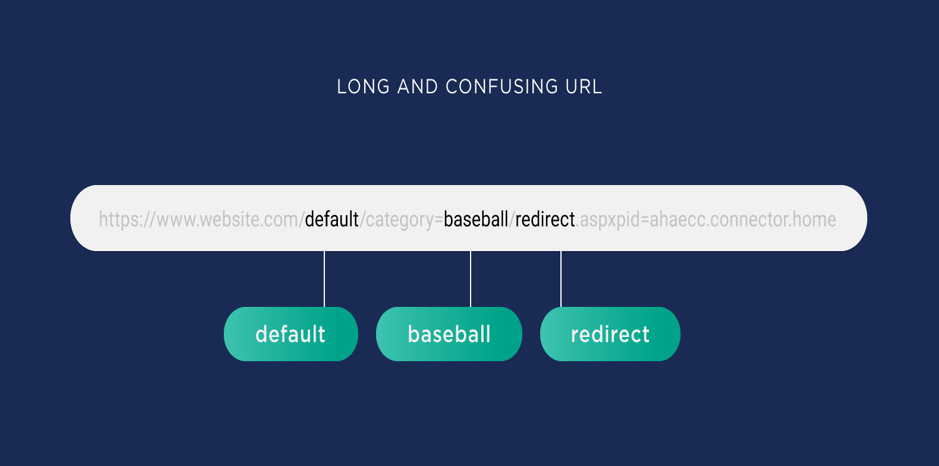 LONG AND CONFUSING URL

https://www.website.com/default/category=baseball/redirect.aspxpid=ahaecc.connector.home

default

baseball

redirect